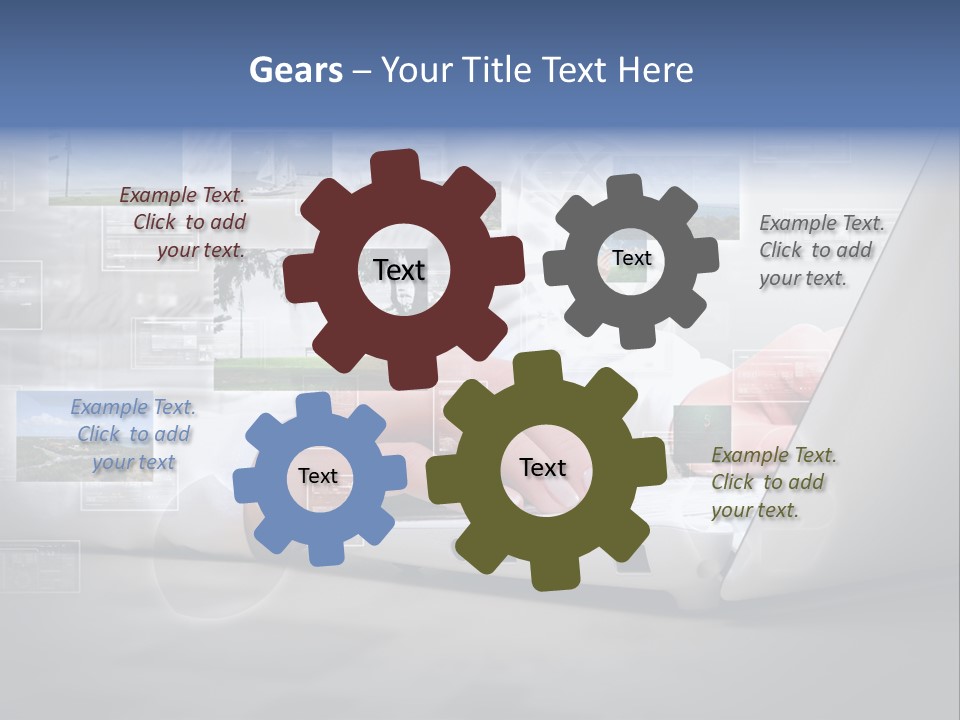 Gears – Your Title Text Here

Example Text. Click to add your text.

Text

Text

Example Text. Click to add your text.

Example Text. Click to add your text

Text

Text

Example Text. Click to add your text.